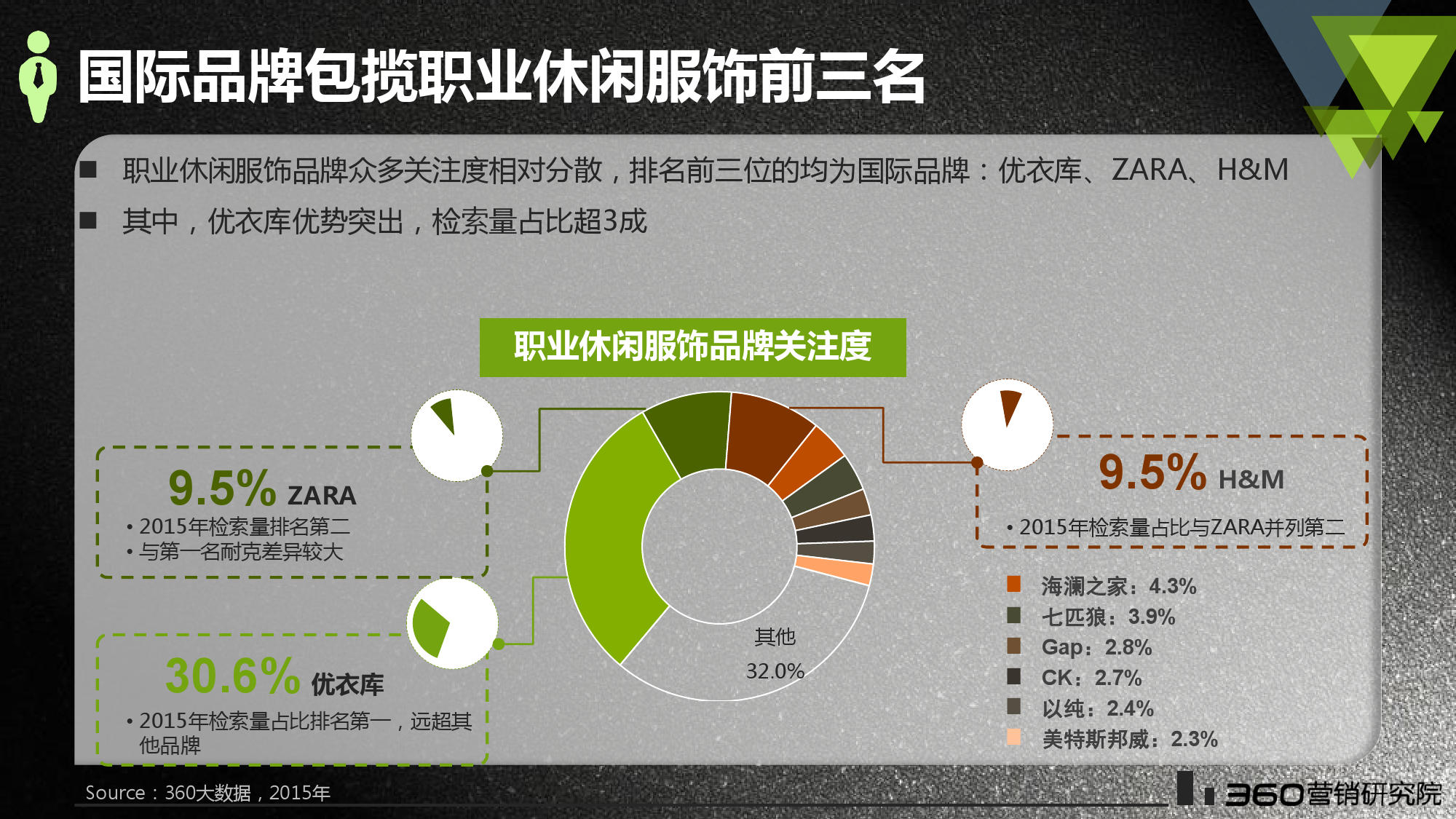 国际品牌包揽职业休闲服饰前三名

■ 职业休闲服饰品牌众多关注度相对分散，排名前三位的均为国际品牌：优衣库、ZARA、H&M

■ 其中，优衣库优势突出，检索量占比超3成

职业休闲服饰品牌关注度

9.5% ZARA
• 2015年检索量排名第二
• 与第一名耐克差异较大

30.6% 优衣库
• 2015年检索量占比排名第一，远超其他品牌

其他
32.0%

9.5% H&M
• 2015年检索量占比与ZARA并列第二

海澜之家：4.3%
七匹狼：3.9%
Gap：2.8%
CK：2.7%
以纯：2.4%
美特斯邦威：2.3%

Source：360大数据，2015年

360营销研究院